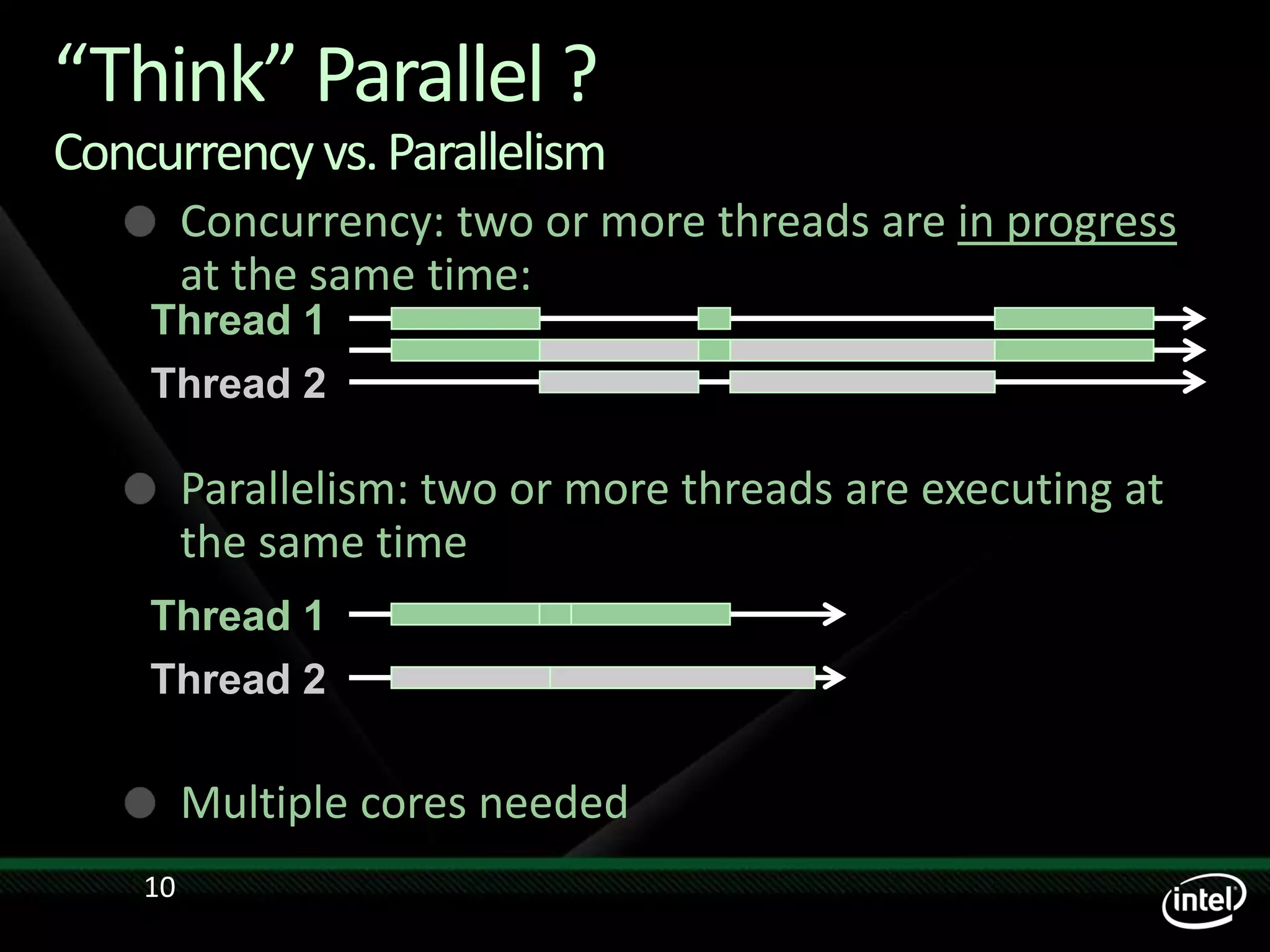 “Think” Parallel ?
Concurrency vs. Parallelism

Concurrency: two or more threads are in progress at the same time:

Thread 1
Thread 2

Parallelism: two or more threads are executing at the same time

Thread 1
Thread 2

Multiple cores needed

10

intel